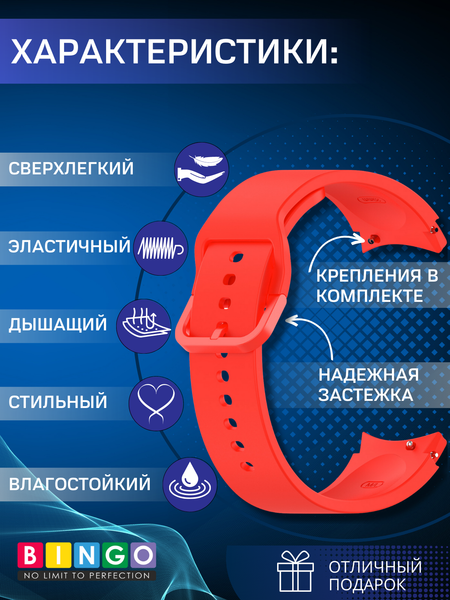 ХАРАКТЕРИСТИКИ:

СВЕРХЛЕГКИЙ

ЭЛАСТИЧНЫЙ

ДЫШАЩИЙ

СТИЛЬНЫЙ

ВЛАГОСТОЙКИЙ

КРЕПЛЕНИЯ В КОМПЛЕКТЕ

НАДЕЖНАЯ ЗАСТЕЖКА

BINGO
NO LIMIT TO PERFECTION

ОТЛИЧНЫЙ ПОДАРОК